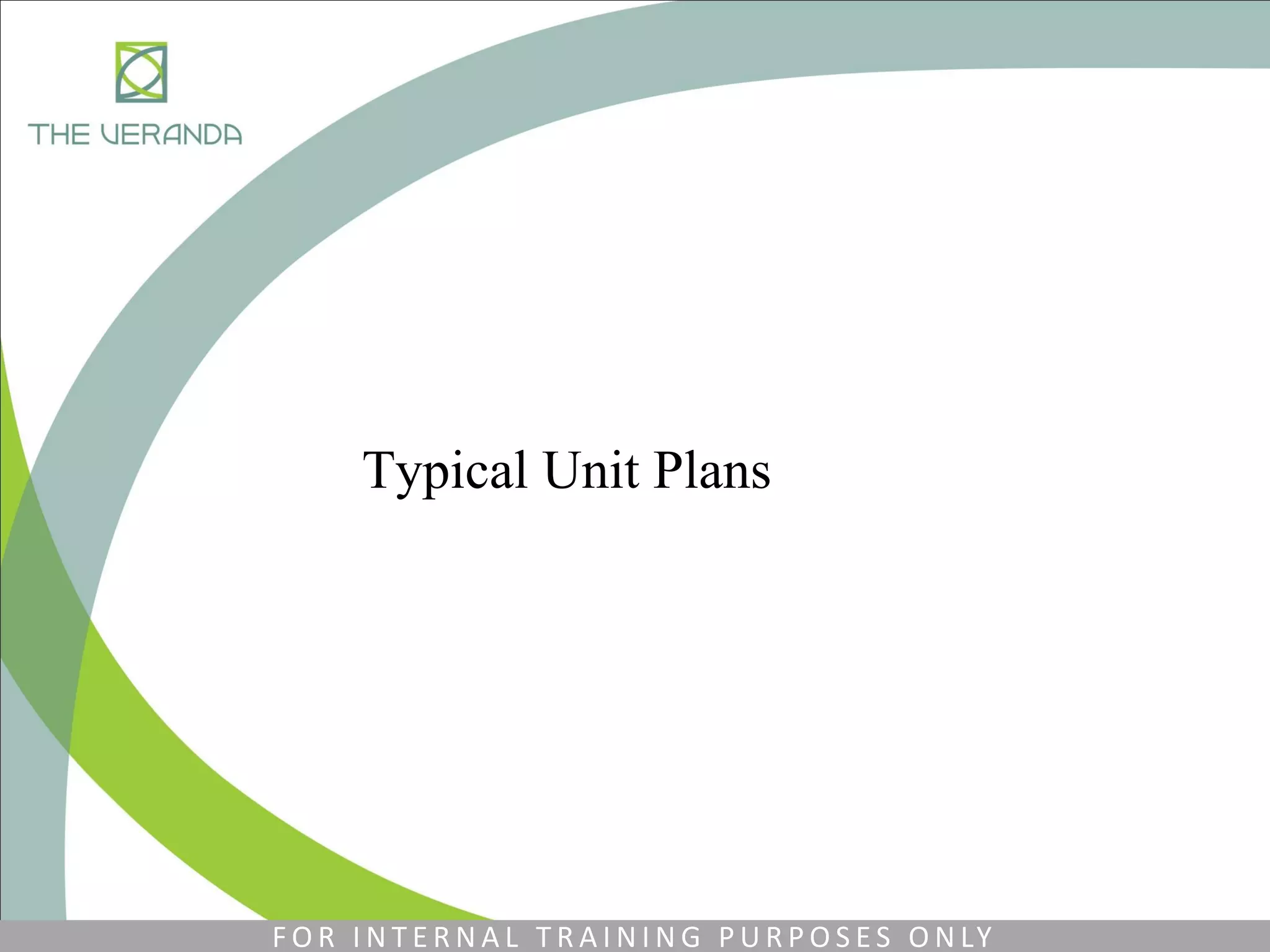 THE VERANDA

Typical Unit Plans

FOR INTERNAL TRAINING PURPOSES ONLY